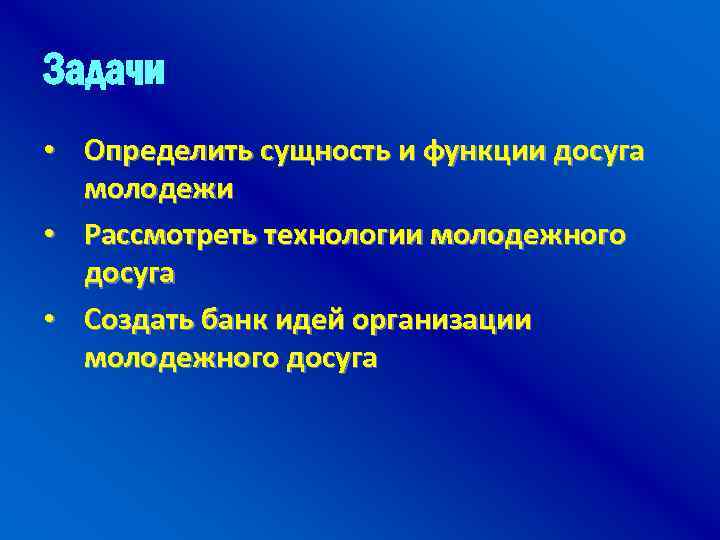 Задачи

• Определить сущность и функции досуга молодежи

• Рассмотреть технологии молодежного досуга

• Создать банк идей организации молодежного досуга